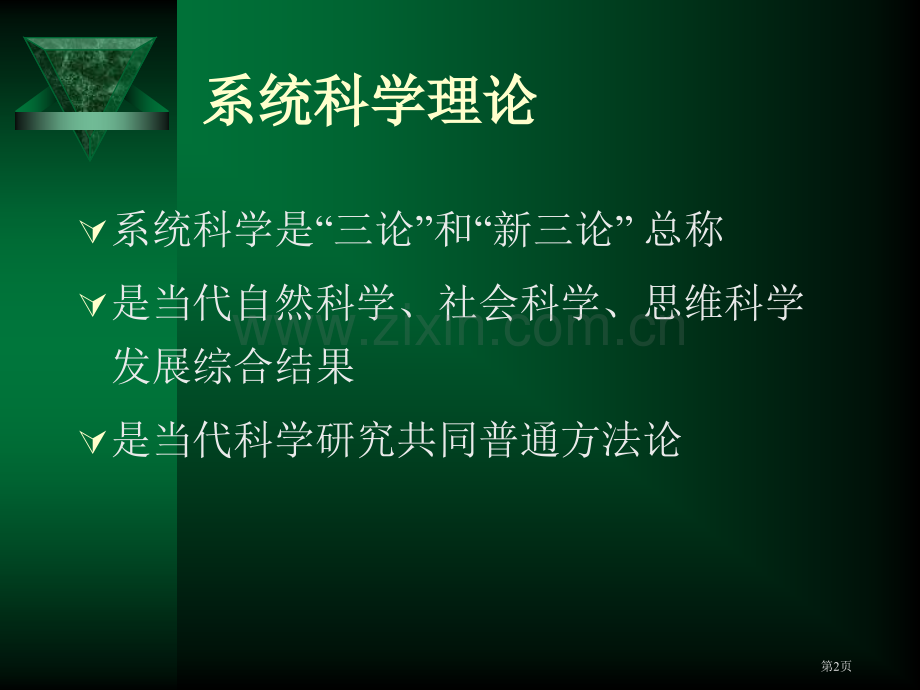 系统科学理论

系统科学是“三论”和“新三论” 总称

是当代自然科学、社会科学、思维科学发展综合结果

是当代科学研究共同普通方法论

www.zixin.com.cn

第2页